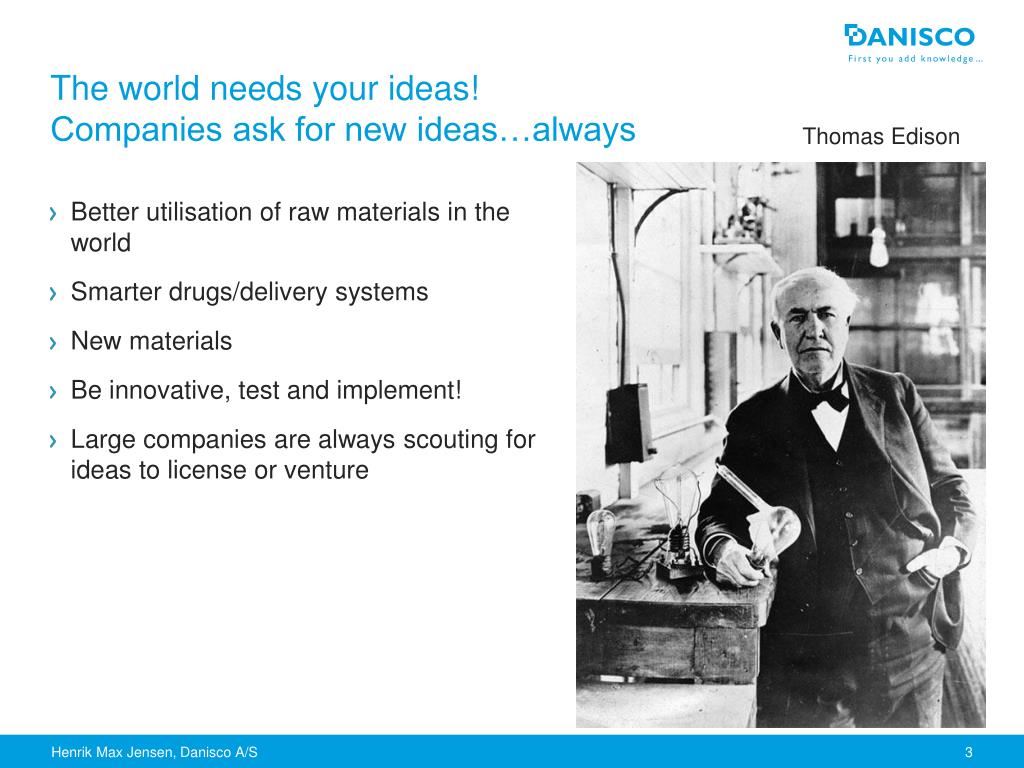 DANISCO
First you add knowledge...

The world needs your ideas!
Companies ask for new ideas…always

Thomas Edison

› Better utilisation of raw materials in the world
› Smarter drugs/delivery systems
› New materials
› Be innovative, test and implement!
› Large companies are always scouting for ideas to license or venture

Henrik Max Jensen, Danisco A/S

3